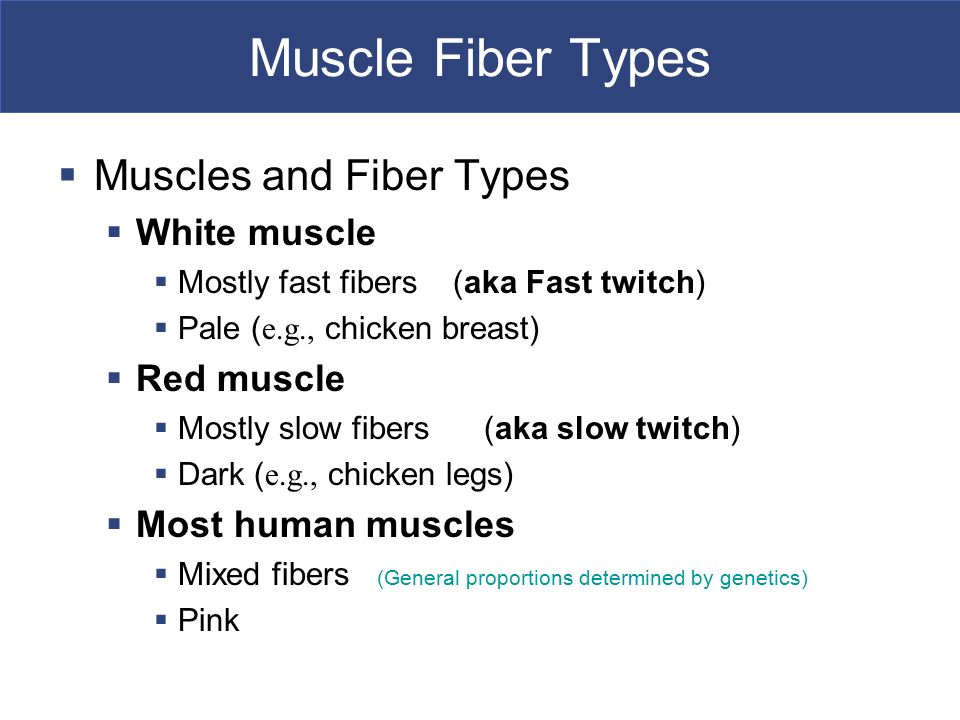 Muscle Fiber Types

▪ Muscles and Fiber Types
▪ White muscle
▪ Mostly fast fibers (aka Fast twitch)
▪ Pale (e.g., chicken breast)
▪ Red muscle
▪ Mostly slow fibers (aka slow twitch)
▪ Dark (e.g., chicken legs)
▪ Most human muscles
▪ Mixed fibers (General proportions determined by genetics)
▪ Pink